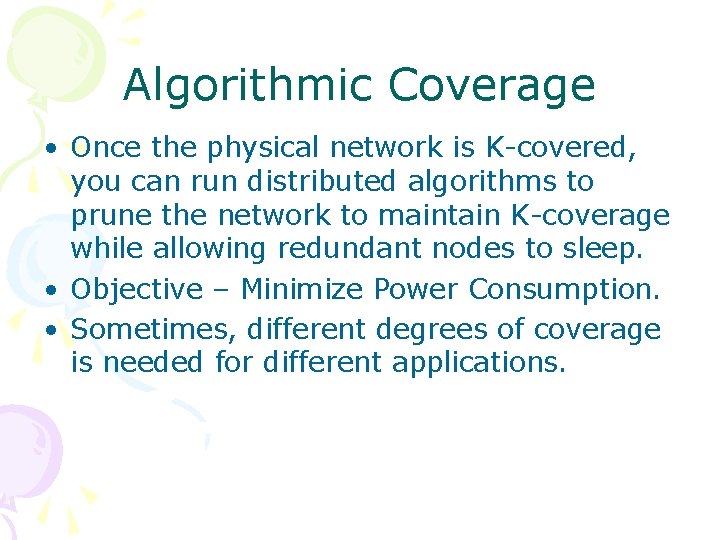 Algorithmic Coverage

• Once the physical network is K-covered, you can run distributed algorithms to prune the network to maintain K-coverage while allowing redundant nodes to sleep.
• Objective – Minimize Power Consumption.
• Sometimes, different degrees of coverage is needed for different applications.